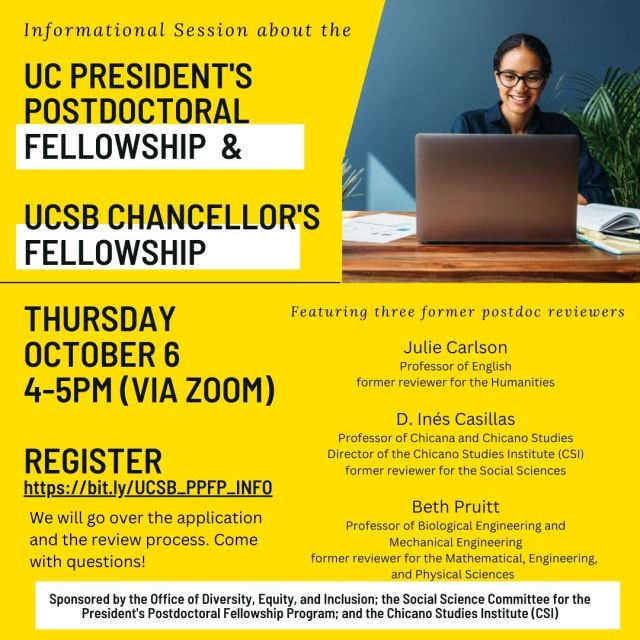 Informational Session about the

UC PRESIDENT'S POSTDOCTORAL FELLOWSHIP &

UCSB CHANCELLOR'S FELLOWSHIP

THURSDAY
OCTOBER 6
4-5PM (VIA ZOOM)

REGISTER
https://bit.ly/UCSB_PPFP_INFO

We will go over the application and the review process. Come with questions!

Featuring three former postdoc reviewers

Julie Carlson
Professor of English
former reviewer for the Humanities

D. Inés Casillas
Professor of Chicana and Chicano Studies
Director of the Chicano Studies Institute (CSI)
former reviewer for the Social Sciences

Beth Pruitt
Professor of Biological Engineering and Mechanical Engineering
former reviewer for the Mathematical, Engineering, and Physical Sciences

Sponsored by the Office of Diversity, Equity, and Inclusion; the Social Science Committee for the President's Postdoctoral Fellowship Program; and the Chicano Studies Institute (CSI)